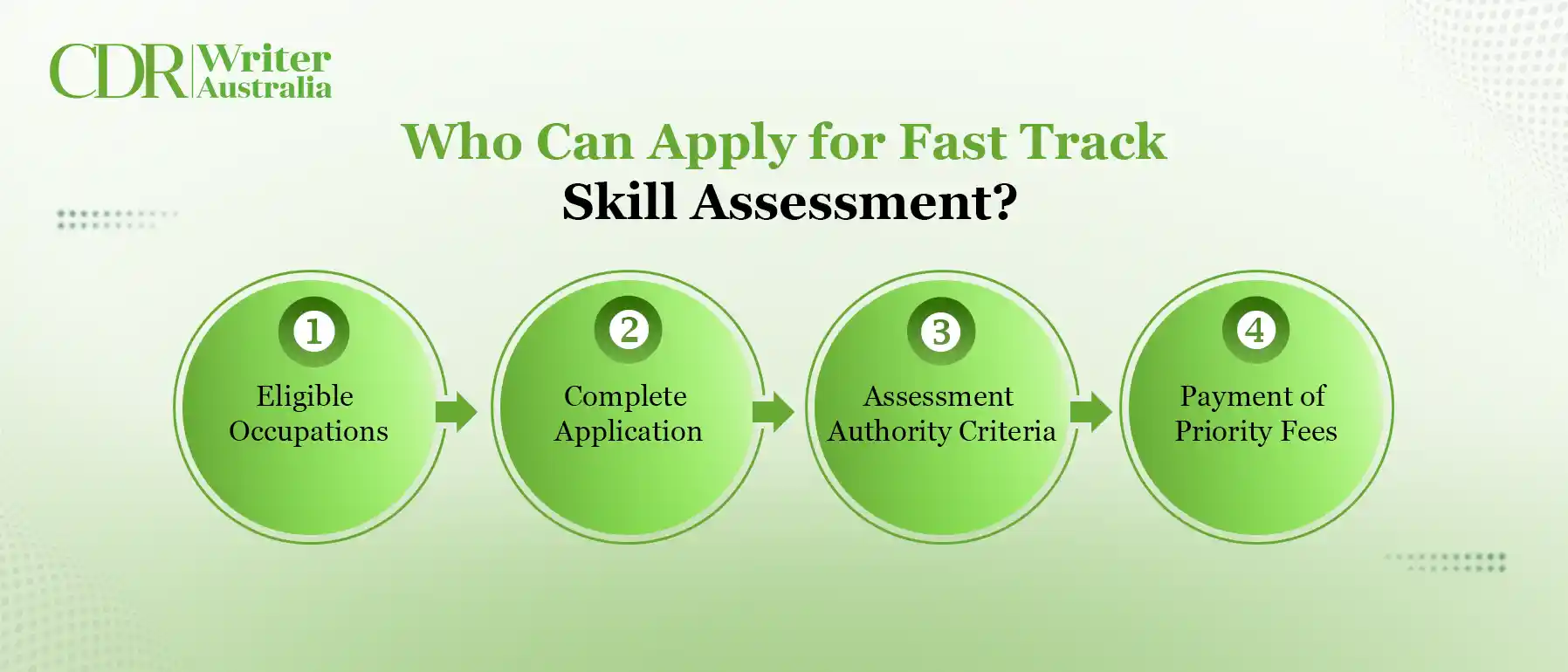 CDR Writer Australia

Who Can Apply for Fast Track Skill Assessment?

1
Eligible Occupations

2
Complete Application

3
Assessment Authority Criteria

4
Payment of Priority Fees